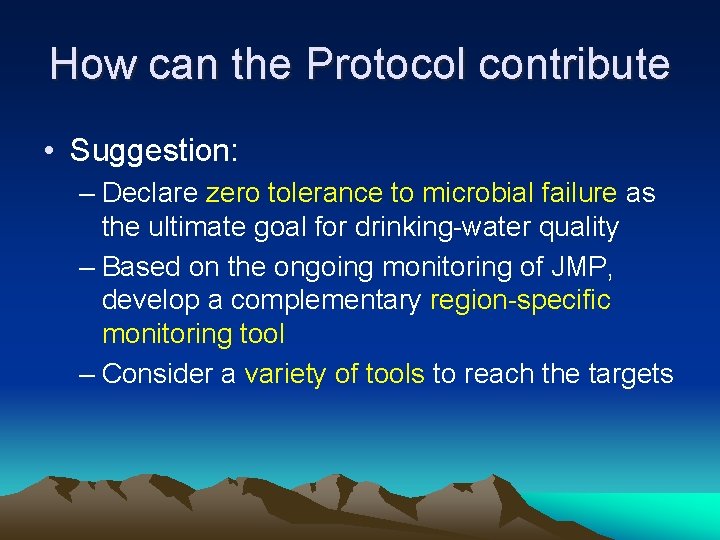 How can the Protocol contribute

• Suggestion:
– Declare zero tolerance to microbial failure as the ultimate goal for drinking-water quality
– Based on the ongoing monitoring of JMP, develop a complementary region-specific monitoring tool
– Consider a variety of tools to reach the targets